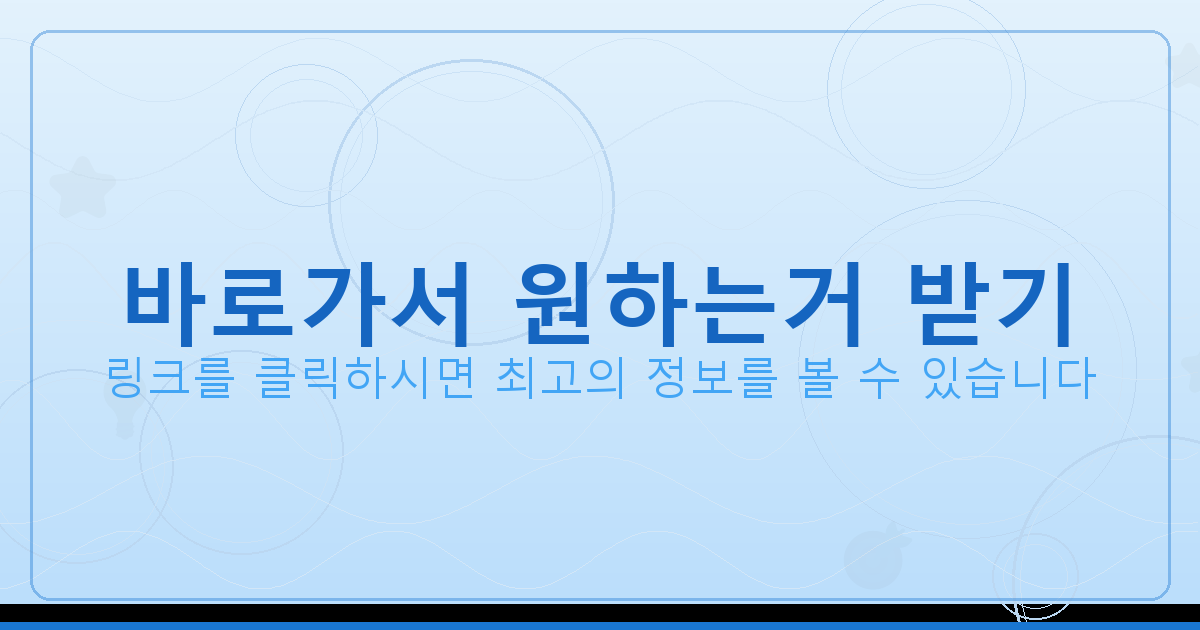 바로가서 원하는거 받기

링크를 클릭하시면 최고의 정보를 볼 수 있습니다